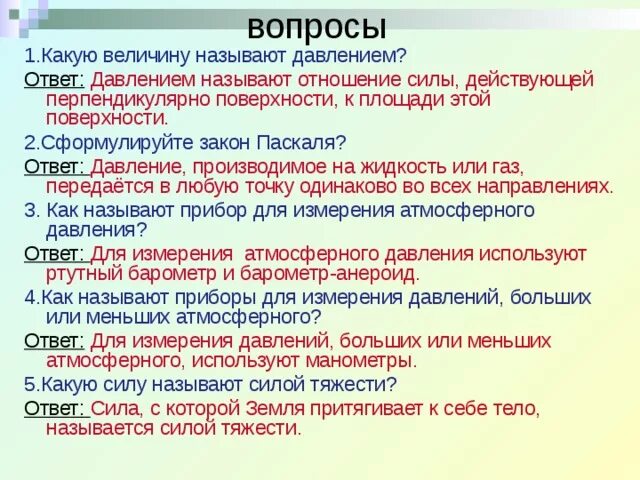 вопросы

1.Какую величину называют давлением?

Ответ: Давлением называют отношение силы, действующей перпендикулярно поверхности, к площади этой поверхности.

2.Сформулируйте закон Паскаля?

Ответ: Давление, производимое на жидкость или газ, передаётся в любую точку одинаково во всех направлениях.

3. Как называют прибор для измерения атмосферного давления?

Ответ: Для измерения атмосферного давления используют ртутный барометр и барометр-анероид.

4.Как называют приборы для измерения давлений, больших или меньших атмосферного?

Ответ: Для измерения давлений, больших или меньших атмосферного, используют манометры.

5.Какую силу называют силой тяжести?

Ответ: Сила, с которой Земля притягивает к себе тело, называется силой тяжести.